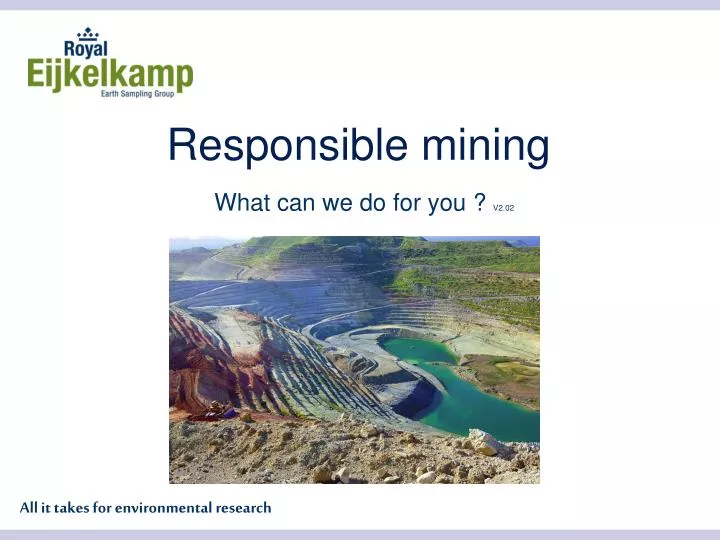 Royal
Eijkelkamp
Earth Sampling Group

Responsible mining

What can we do for you ? V2.02

All it takes for environmental research